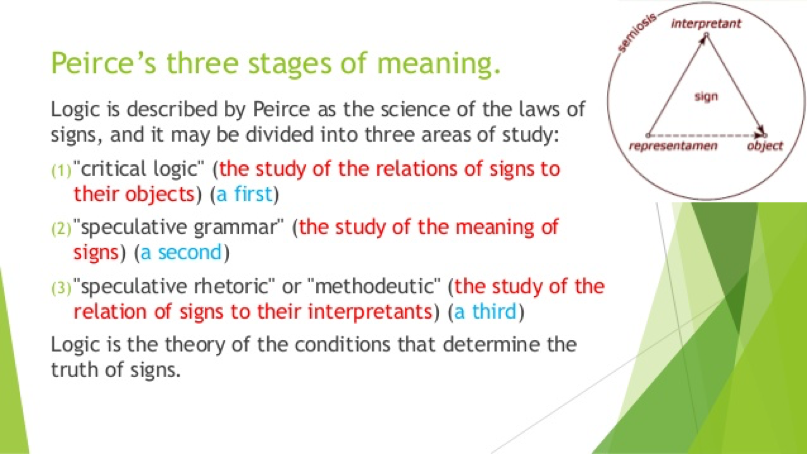 Peirce's three stages of meaning.

Logic is described by Peirce as the science of the laws of signs, and it may be divided into three areas of study:

(1) "critical logic" (the study of the relations of signs to their objects) (a first)

(2) "speculative grammar" (the study of the meaning of signs) (a second)

(3) "speculative rhetoric" or "methodeutic" (the study of the relation of signs to their interpretants) (a third)

Logic is the theory of the conditions that determine the truth of signs.

semiosis
interpretant
sign
representamen
object